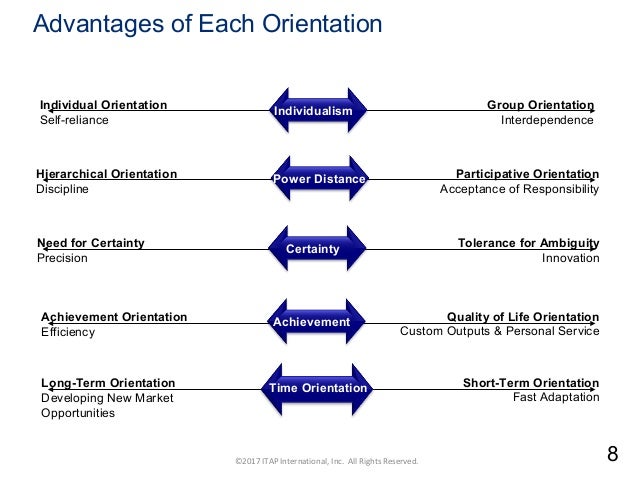 Advantages of Each Orientation

Individual Orientation
Self-reliance

Individualism

Group Orientation
Interdependence

Hierarchical Orientation
Discipline

Power Distance

Participative Orientation
Acceptance of Responsibility

Need for Certainty
Precision

Certainty

Tolerance for Ambiguity
Innovation

Achievement Orientation
Efficiency

Achievement

Quality of Life Orientation
Custom Outputs & Personal Service

Long-Term Orientation
Developing New Market Opportunities

Time Orientation

Short-Term Orientation
Fast Adaptation

©2017 ITAP International, Inc. All Rights Reserved.

8